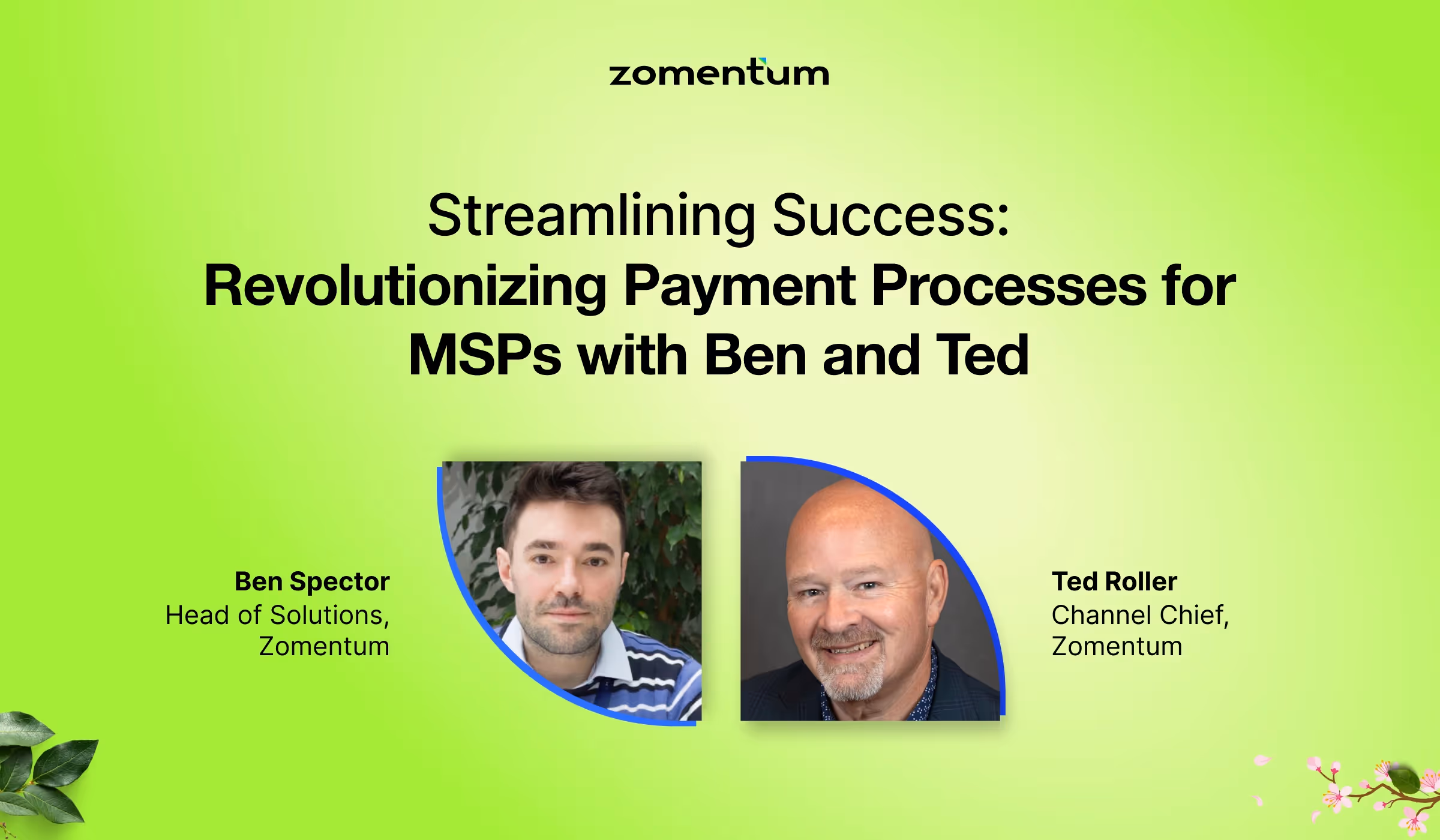 zomentum

Streamlining Success:
Revolutionizing Payment Processes for MSPs with Ben and Ted

Ben Spector
Head of Solutions, Zomentum

Ted Roller
Channel Chief, Zomentum